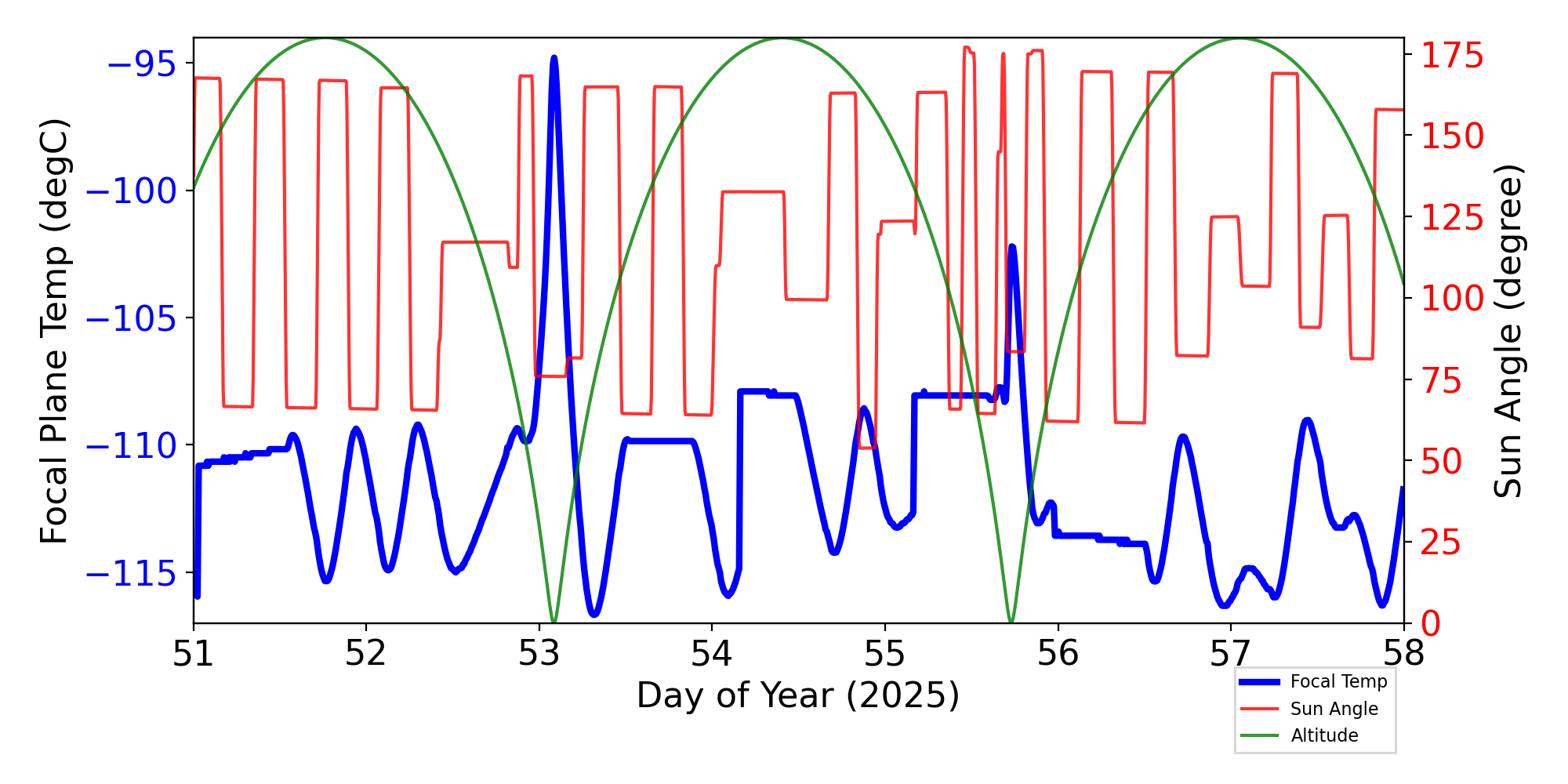 Focal Plane Temp (degC)

−95
−100
−105
−110
−115

Sun Angle (degree)

175
150
125
100
75
50
25
0

51
52
53
54
55
56
57
58

Day of Year (2025)

Focal Temp
Sun Angle
Altitude